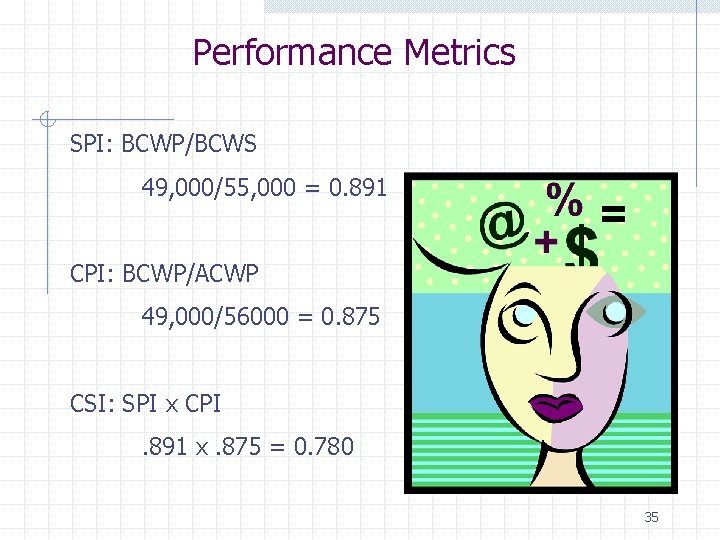 Performance Metrics

SPI: BCWP/BCWS

49,000/55,000 = 0.891

CPI: BCWP/ACWP

49,000/56000 = 0.875

CSI: SPI x CPI

.891 x .875 = 0.780

@ % = + $

35